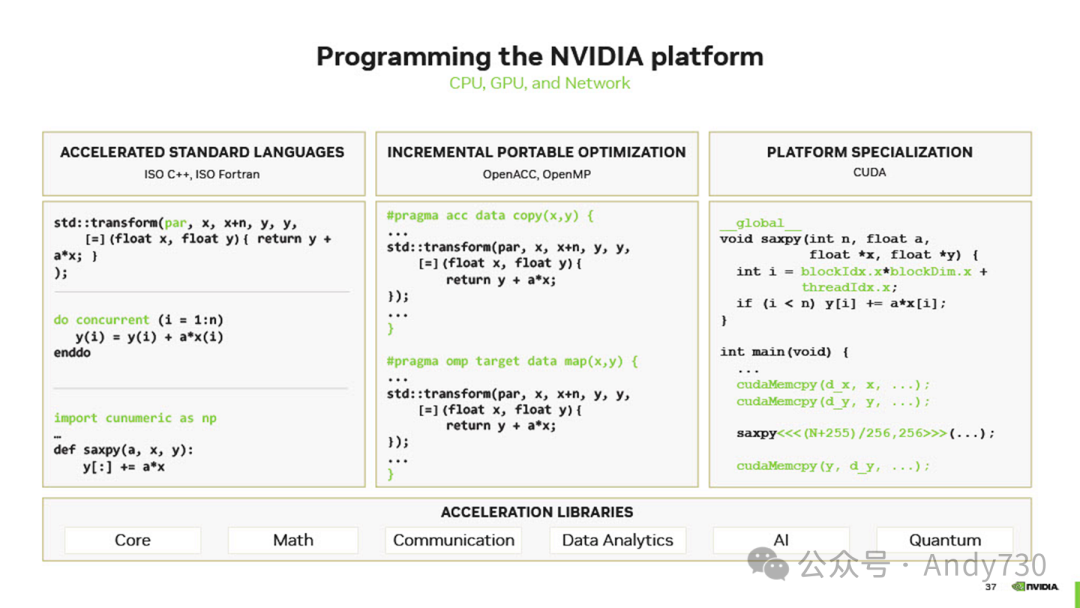 Programming the NVIDIA platform
CPU, GPU, and Network

ACCELERATED STANDARD LANGUAGES
ISO C++, ISO Fortran

std::transform(par, x, x+n, y, y,
    [=](float x, float y){ return y + a*x; }
);

do concurrent (i = 1:n)
  y(i) = y(i) + a*x(i)
enddo

import cunumeric as np
…
def saxpy(a, x, y):
    y[:] += a*x

INCREMENTAL PORTABLE OPTIMIZATION
OpenACC, OpenMP

#pragma acc data copy(x,y) {
...
std::transform(par, x, x+n, y, y,
    [=](float x, float y){
        return y + a*x;
});
...
}

#pragma omp target data map(x,y) {
...
std::transform(par, x, x+n, y, y,
    [=](float x, float y){
        return y + a*x;
});
...
}

PLATFORM SPECIALIZATION
CUDA

__global__
void saxpy(int n, float a,
           float *x, float *y) {
  int i = blockIdx.x*blockDim.x +
          threadIdx.x;
  if (i < n) y[i] += a*x[i];
}

int main(void) {
  ...
  cudaMemcpy(d_x, x, ...);
  cudaMemcpy(d_y, y, ...);

  saxpy<<<(N+255)/256,256>>>(...);

  cudaMemcpy(y, d_y, ...);

ACCELERATION LIBRARIES
Core
Math
Communication
Data Analytics
AI
Quantum

公众号 · Andy730
37
NVIDIA